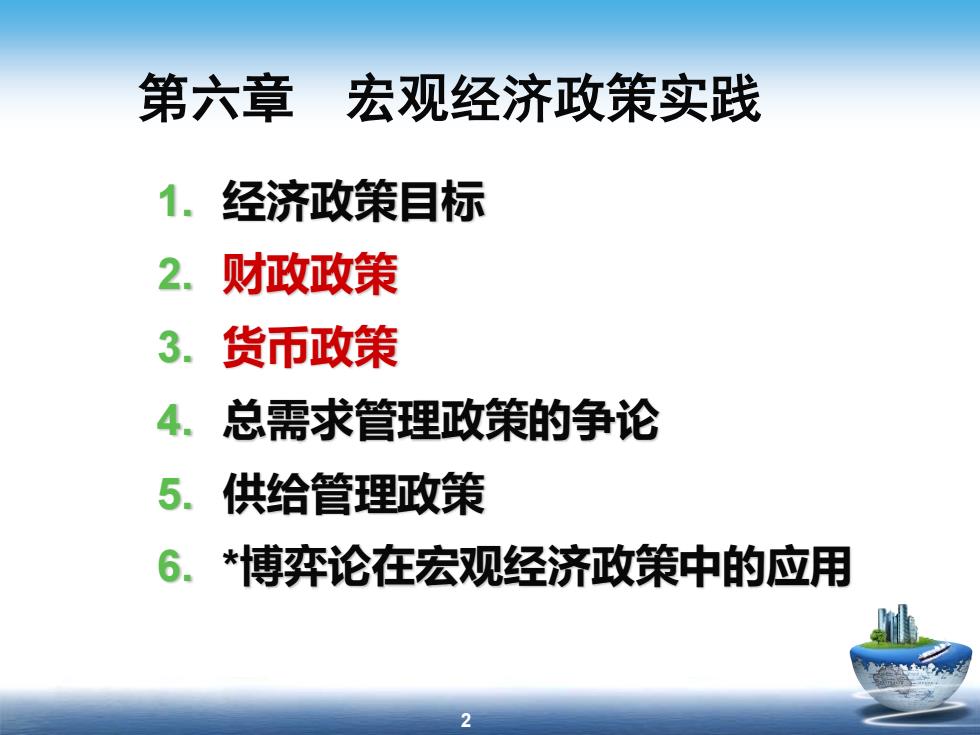 第六章　宏观经济政策实践

1. 经济政策目标
2. 财政政策
3. 货币政策
4. 总需求管理政策的争论
5. 供给管理政策
6. *博弈论在宏观经济政策中的应用

2